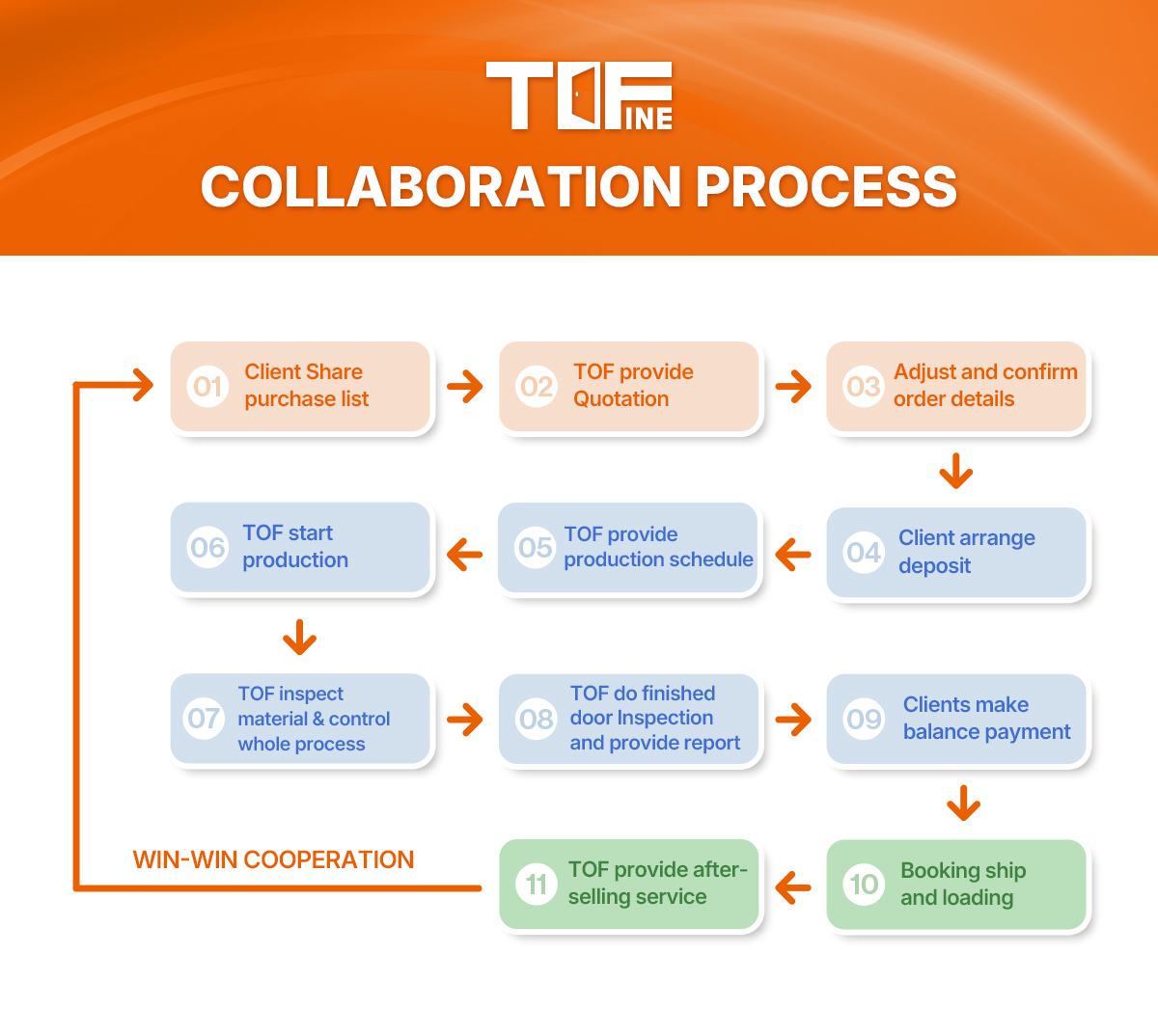 TOFINE

COLLABORATION PROCESS

01 Client Share purchase list

02 TOF provide Quotation

03 Adjust and confirm order details

04 Client arrange deposit

05 TOF provide production schedule

06 TOF start production

07 TOF inspect material & control whole process

08 TOF do finished door Inspection and provide report

09 Clients make balance payment

10 Booking ship and loading

11 TOF provide after-selling service

WIN-WIN COOPERATION